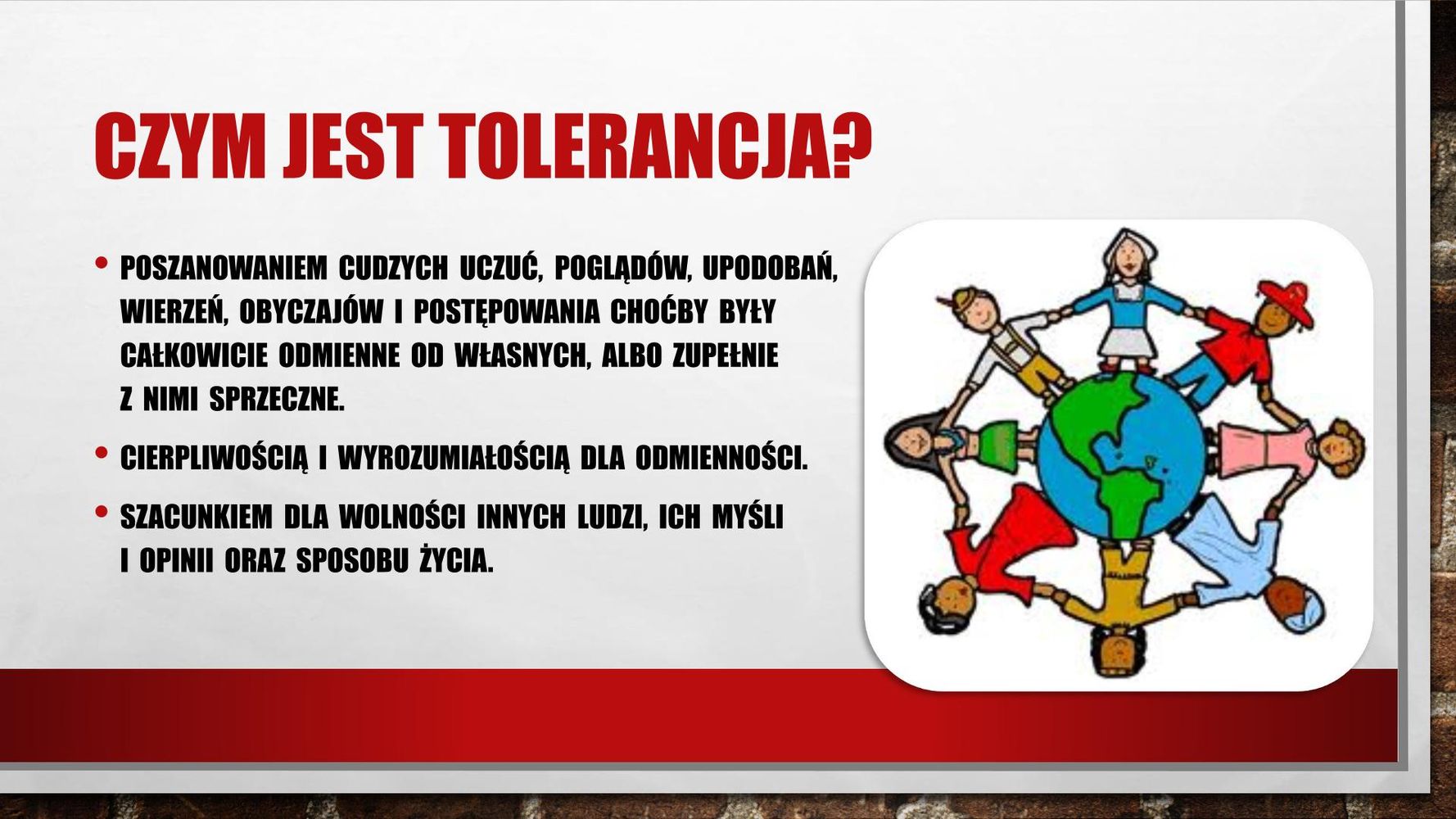 CZYM JEST TOLERANCJA?

• POSZANOWANIEM CUDZYCH UCZUĆ, POGLĄDÓW, UPODOBAŃ, WIERZEŃ, OBYCZAJÓW I POSTĘPOWANIA CHOĆBY BYŁY CAŁKOWICIE ODMIENNE OD WŁASNYCH, ALBO ZUPEŁNIE Z NIMI SPRZECZNE.

• CIERPLIWOŚCIĄ I WYROZUMIAŁOŚCIĄ DLA ODMIENNOŚCI.

• SZACUNKIEM DLA WOLNOŚCI INNYCH LUDZI, ICH MYŚLI I OPINII ORAZ SPOSOBU ŻYCIA.